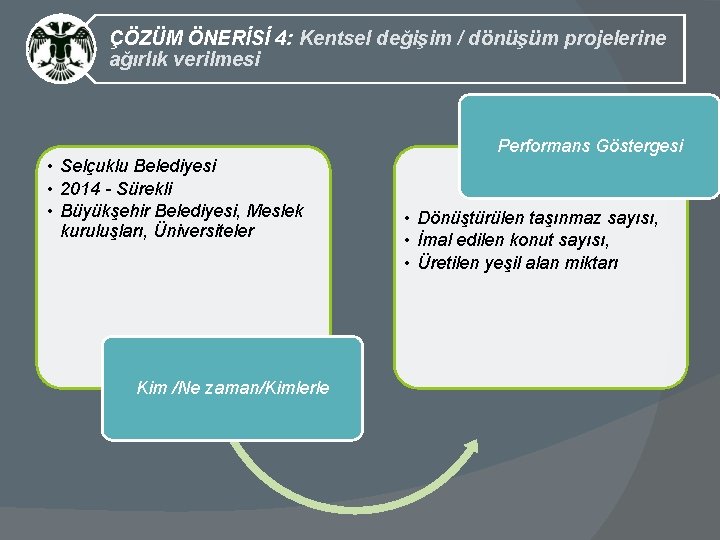 ÇÖZÜM ÖNERİSİ 4: Kentsel değişim / dönüşüm projelerine ağırlık verilmesi

• Selçuklu Belediyesi
• 2014 - Sürekli
• Büyükşehir Belediyesi, Meslek kuruluşları, Üniversiteler

Kim /Ne zaman/Kimlerle

Performans Göstergesi

• Dönüştürülen taşınmaz sayısı,
• İmal edilen konut sayısı,
• Üretilen yeşil alan miktarı